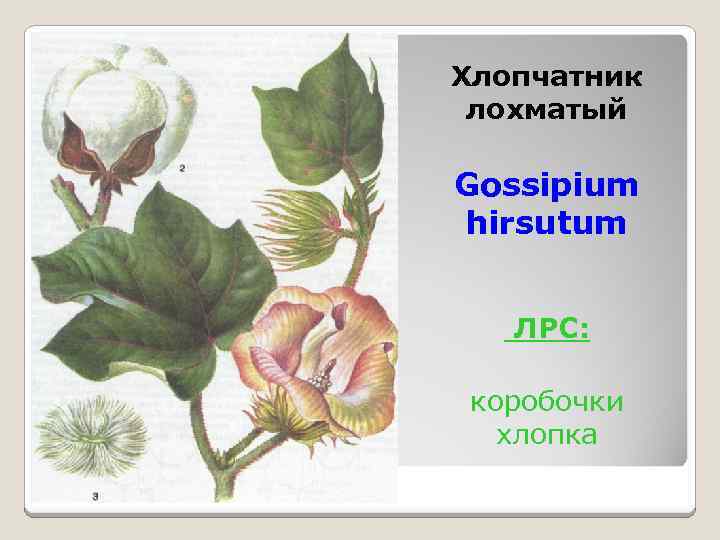 2

3

Хлопчатник лохматый

Gossipium hirsutum

ЛРС:

коробочки хлопка